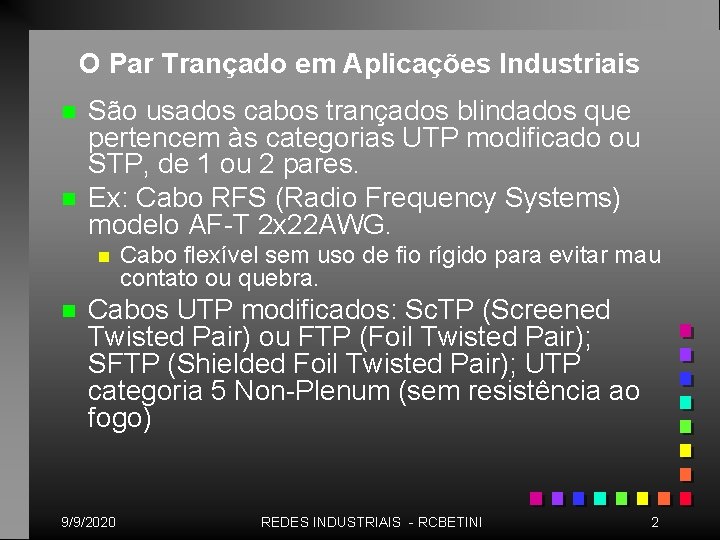 O Par Trançado em Aplicações Industriais

São usados cabos trançados blindados que pertencem às categorias UTP modificado ou STP, de 1 ou 2 pares.

Ex: Cabo RFS (Radio Frequency Systems) modelo AF-T 2x22AWG.

Cabo flexível sem uso de fio rígido para evitar mau contato ou quebra.

Cabos UTP modificados: ScTP (Screened Twisted Pair) ou FTP (Foil Twisted Pair); SFTP (Shielded Foil Twisted Pair); UTP categoria 5 Non-Plenum (sem resistência ao fogo)

9/9/2020 REDES INDUSTRIAIS - RCBETINI 2